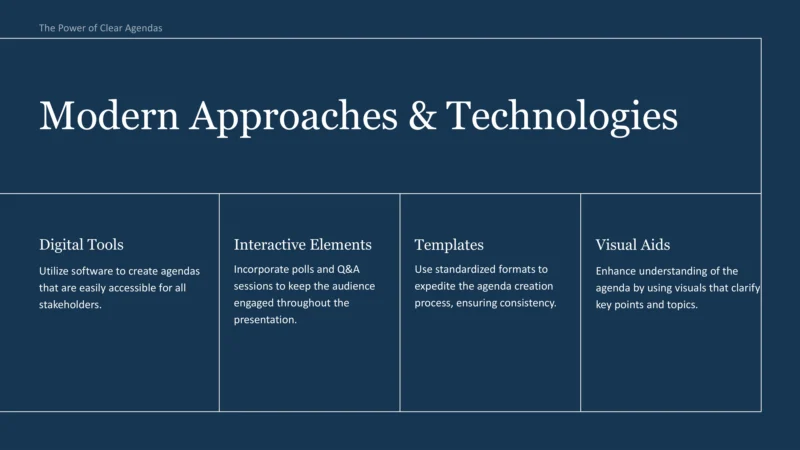 The Power of Clear Agendas

Modern Approaches & Technologies

Digital Tools

Utilize software to create agendas that are easily accessible for all stakeholders.

Interactive Elements

Incorporate polls and Q&A sessions to keep the audience engaged throughout the presentation.

Templates

Use standardized formats to expedite the agenda creation process, ensuring consistency.

Visual Aids

Enhance understanding of the agenda by using visuals that clarify key points and topics.